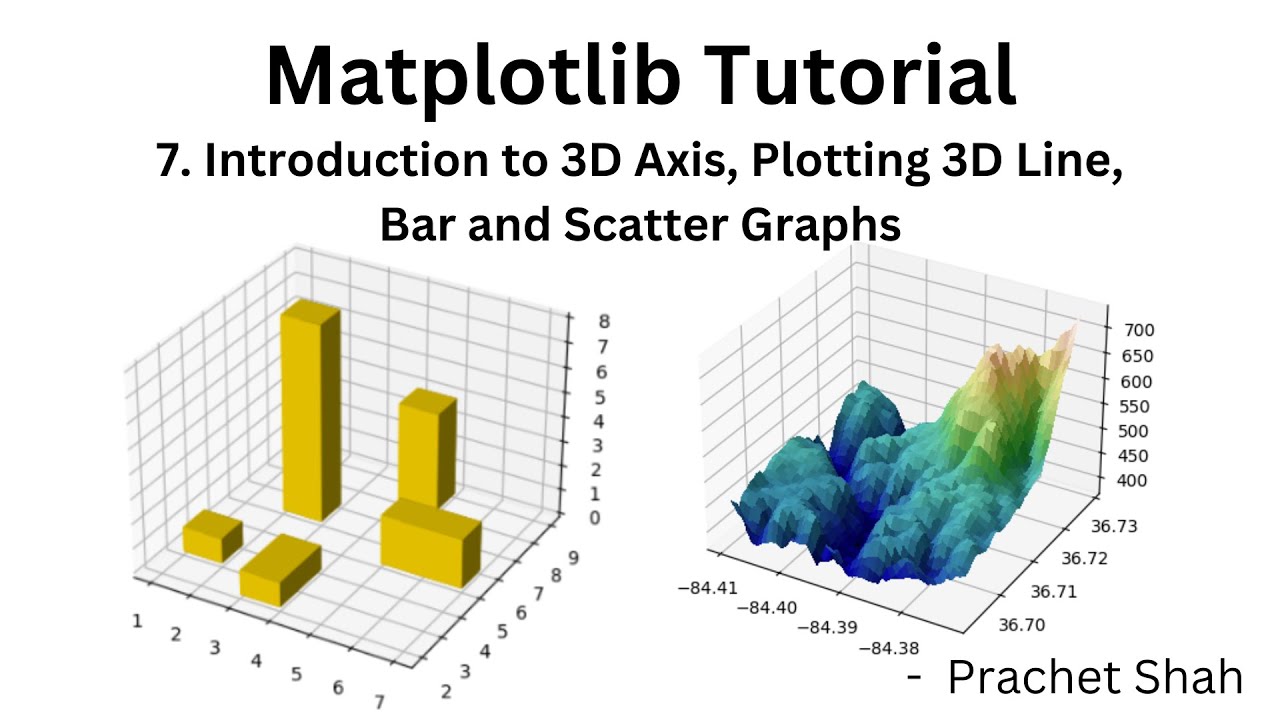 Matplotlib Tutorial

7. Introduction to 3D Axis, Plotting 3D Line, Bar and Scatter Graphs

8
7
6
5
4
3
2
1
0

1 2 3 4 5 6 7

2 3 4 5 6 7 8 9

700
650
600
550
500
450
400

−84.41 −84.40 −84.39 −84.38

36.70 36.71 36.72 36.73

- Prachet Shah